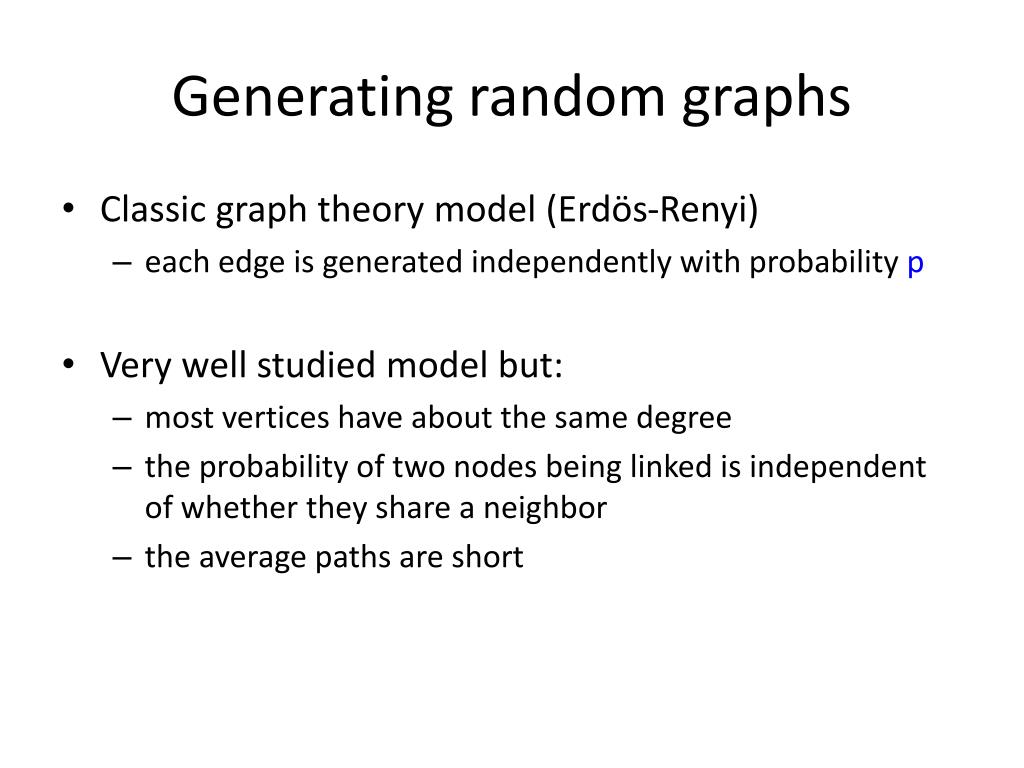 Generating random graphs

• Classic graph theory model (Erdös-Renyi)
– each edge is generated independently with probability p

• Very well studied model but:
– most vertices have about the same degree
– the probability of two nodes being linked is independent of whether they share a neighbor
– the average paths are short